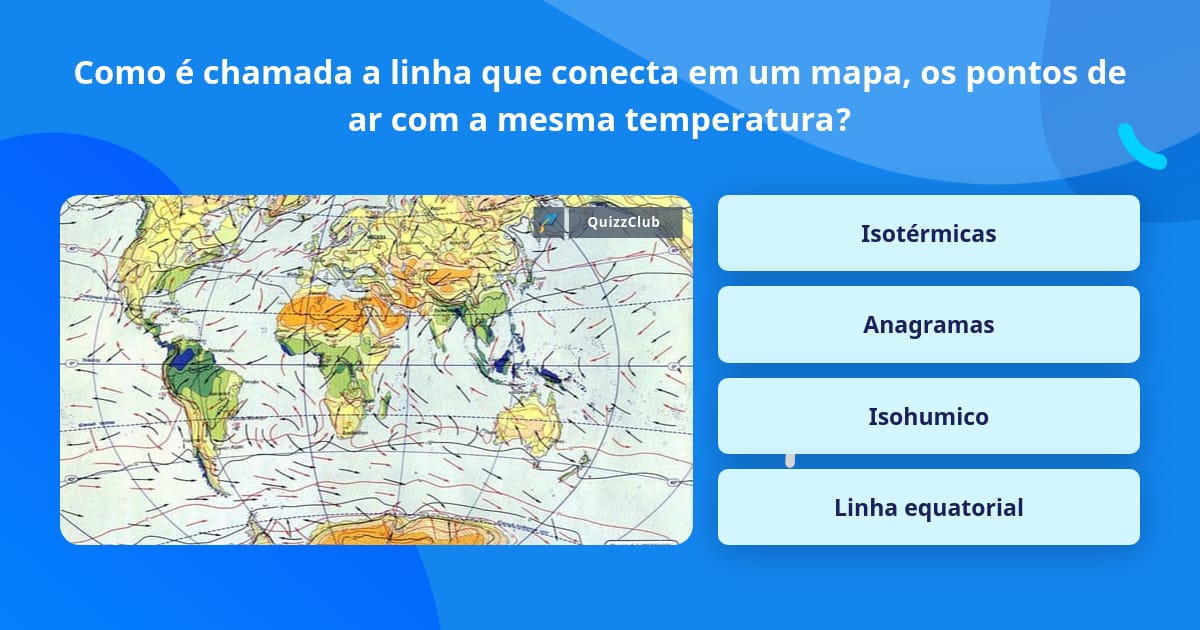 Como é chamada a linha que conecta em um mapa, os pontos de ar com a mesma temperatura?

QuizzClub

Isotérmicas

Anagramas

Isohumico

Linha equatorial